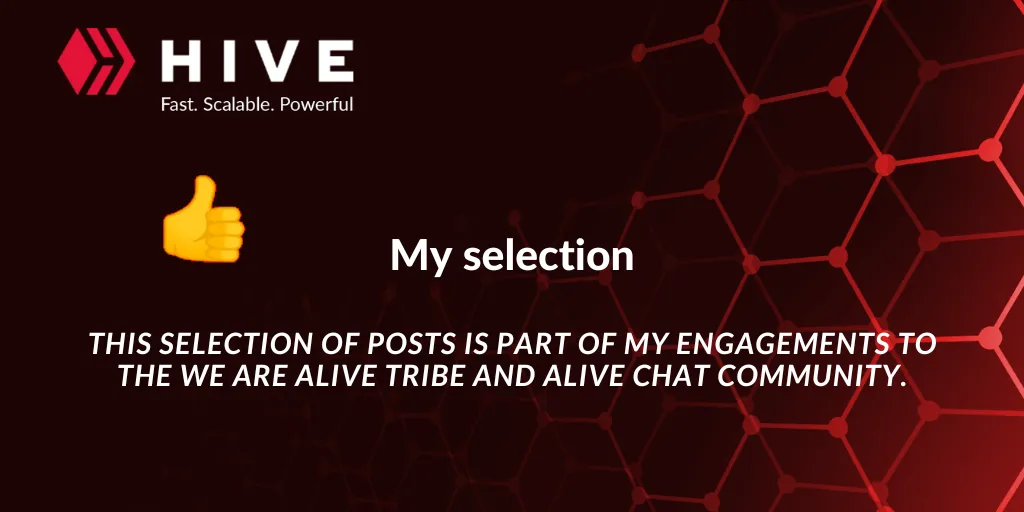 HIVE
Fast. Scalable. Powerful

My selection

THIS SELECTION OF POSTS IS PART OF MY ENGAGEMENTS TO THE WE ARE ALIVE TRIBE AND ALIVE CHAT COMMUNITY.